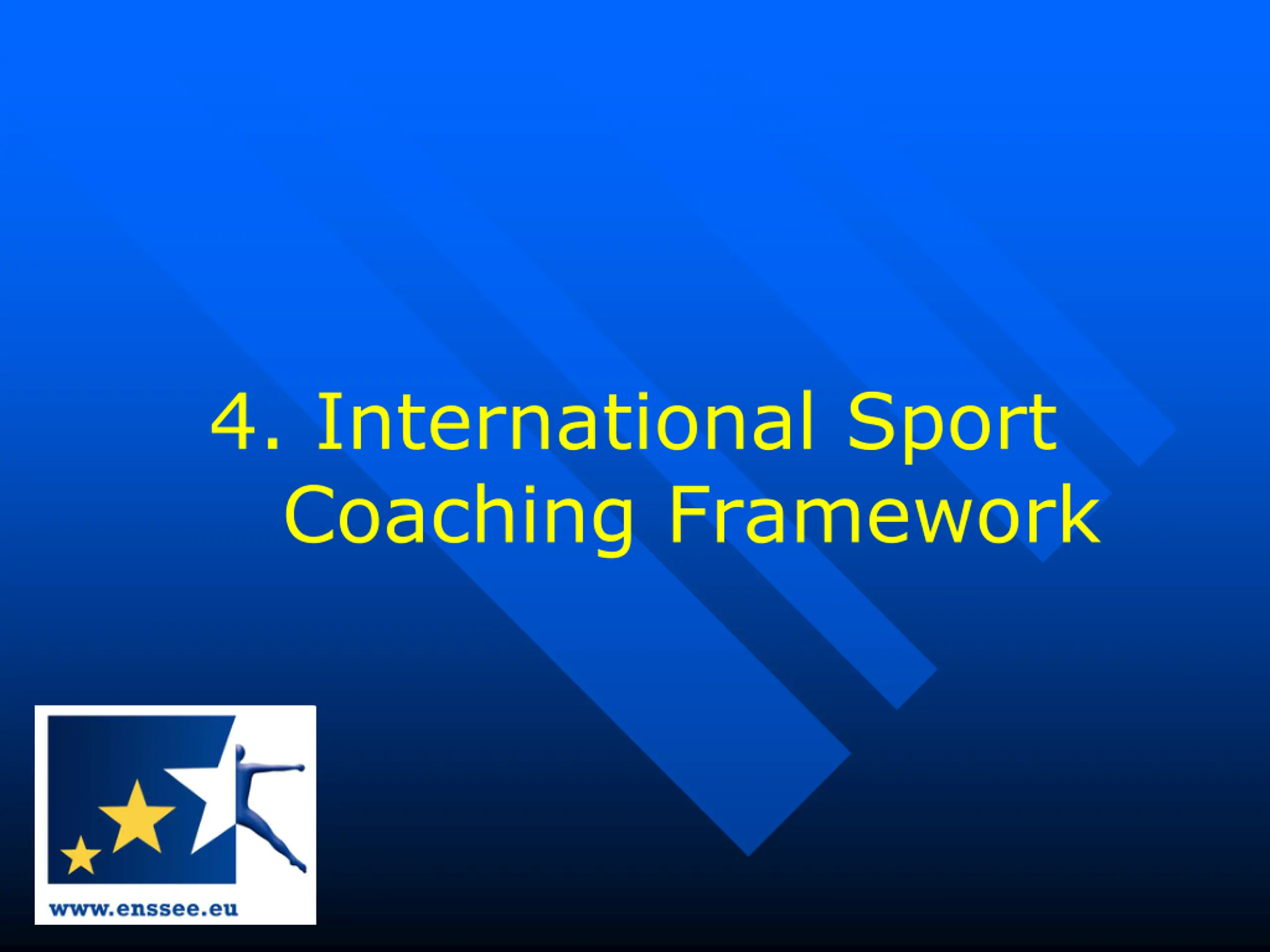 4. International Sport Coaching Framework

www.enssee.eu